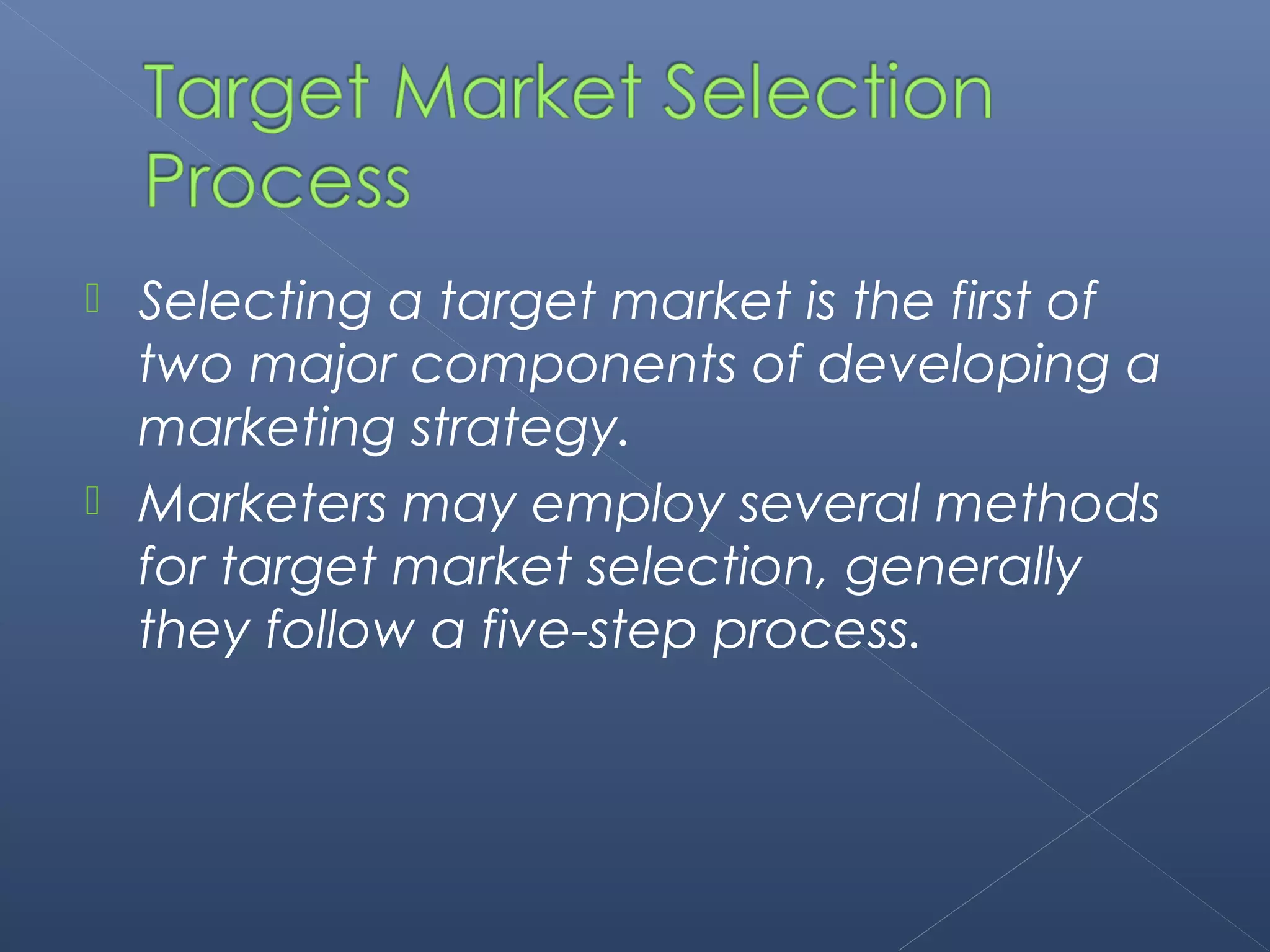 Target Market Selection Process

Selecting a target market is the first of two major components of developing a marketing strategy.

Marketers may employ several methods for target market selection, generally they follow a five-step process.